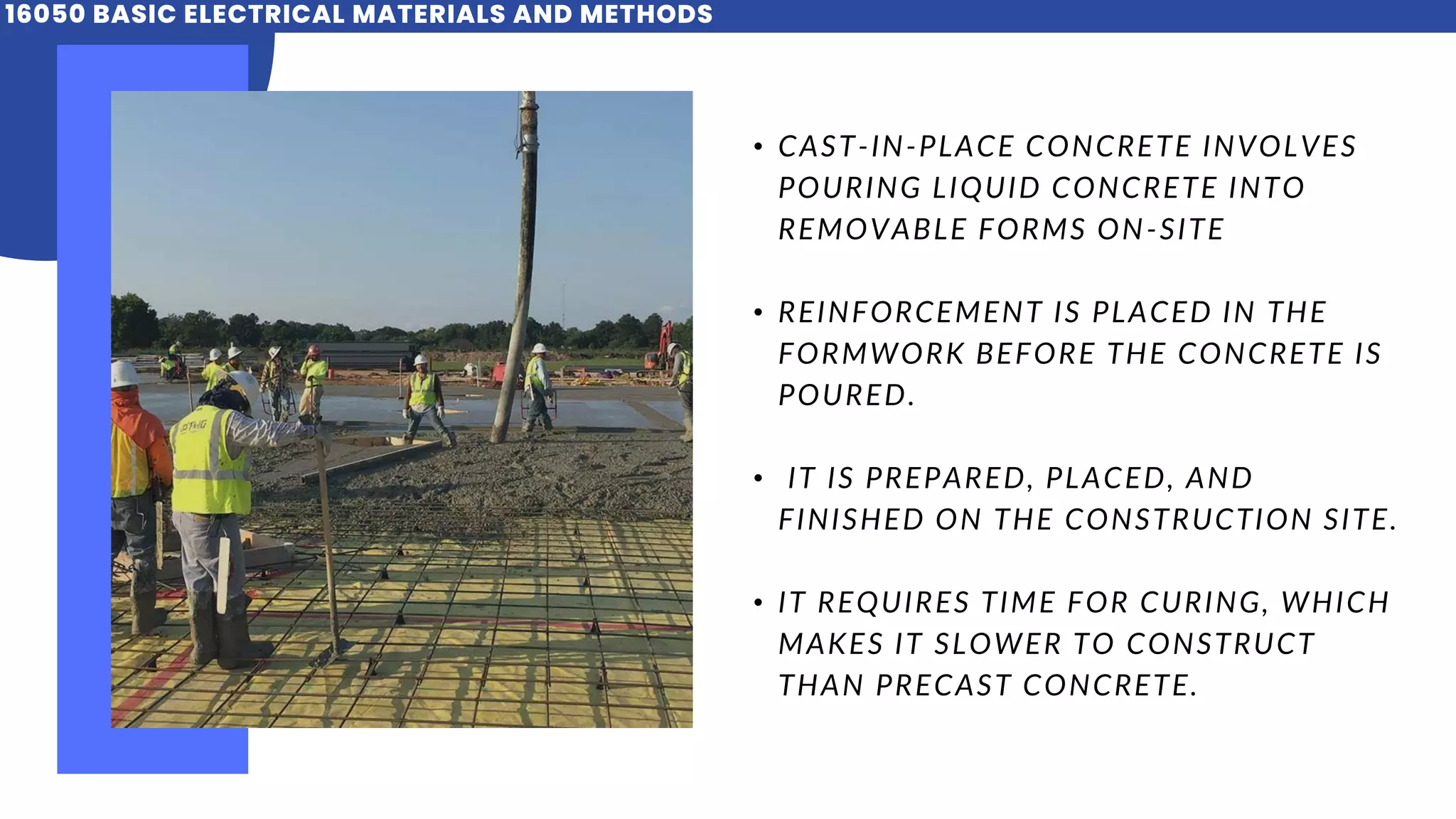 16050 BASIC ELECTRICAL MATERIALS AND METHODS

• CAST-IN-PLACE CONCRETE INVOLVES POURING LIQUID CONCRETE INTO REMOVABLE FORMS ON-SITE

• REINFORCEMENT IS PLACED IN THE FORMWORK BEFORE THE CONCRETE IS POURED.

• IT IS PREPARED, PLACED, AND FINISHED ON THE CONSTRUCTION SITE.

• IT REQUIRES TIME FOR CURING, WHICH MAKES IT SLOWER TO CONSTRUCT THAN PRECAST CONCRETE.